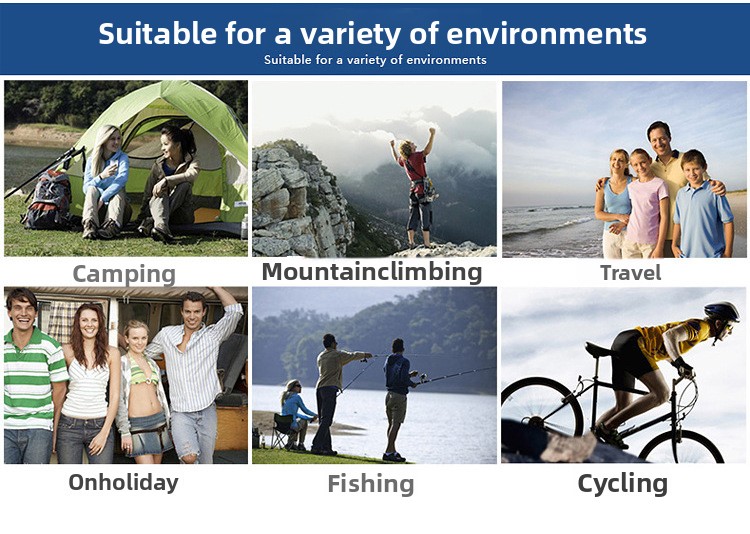 Suitable for a variety of environments
Suitable for a variety of environments

Camping

Mountainclimbing

Travel

Onholiday

Fishing

Cycling